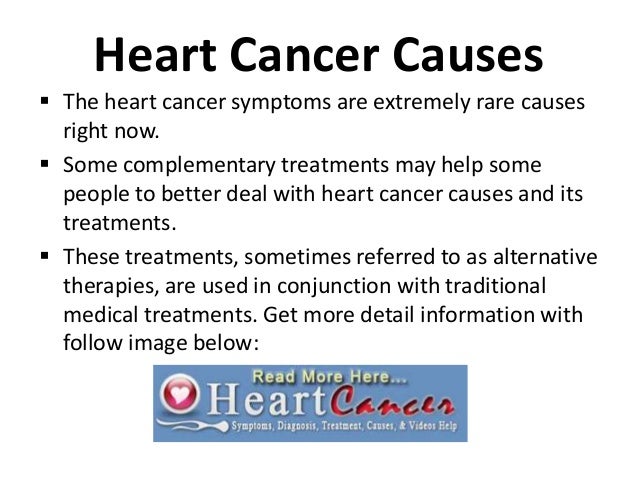 Heart Cancer Causes

▪ The heart cancer symptoms are extremely rare causes right now.

▪ Some complementary treatments may help some people to better deal with heart cancer causes and its treatments.

▪ These treatments, sometimes referred to as alternative therapies, are used in conjunction with traditional medical treatments. Get more detail information with follow image below:

Read More Here...
Heart Cancer
Symptoms, Diagnosis, Treatment, Causes, & Videos Help